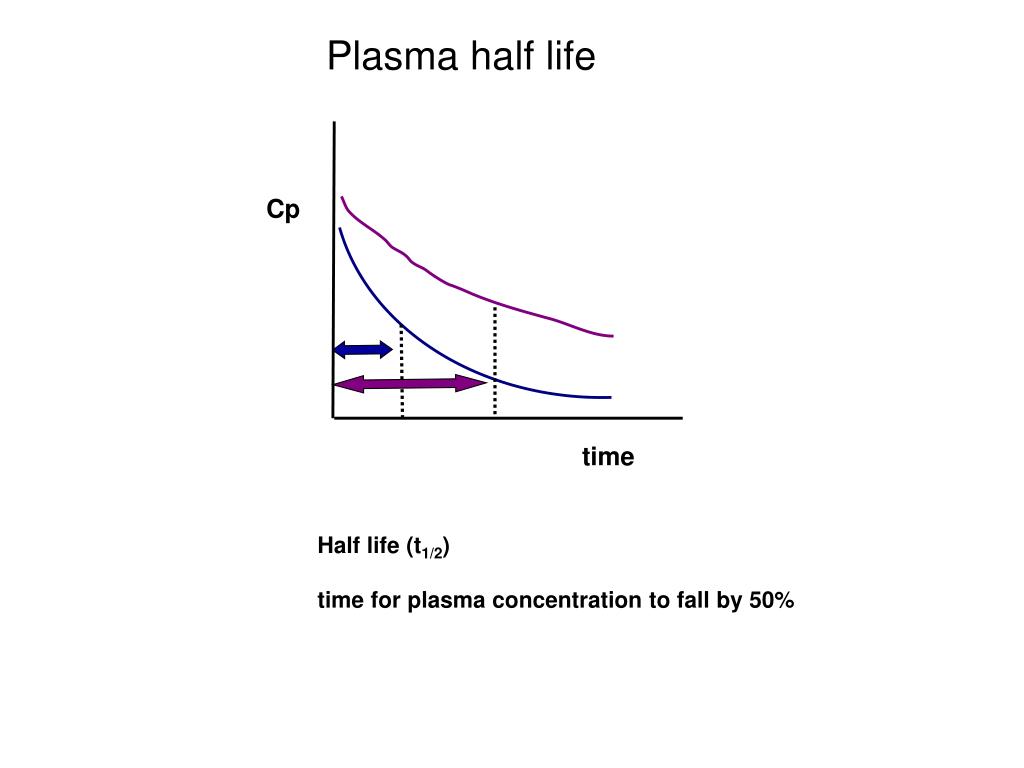 Plasma half life

Cp

time

Half life ($t_{1/2}$)

time for plasma concentration to fall by 50%